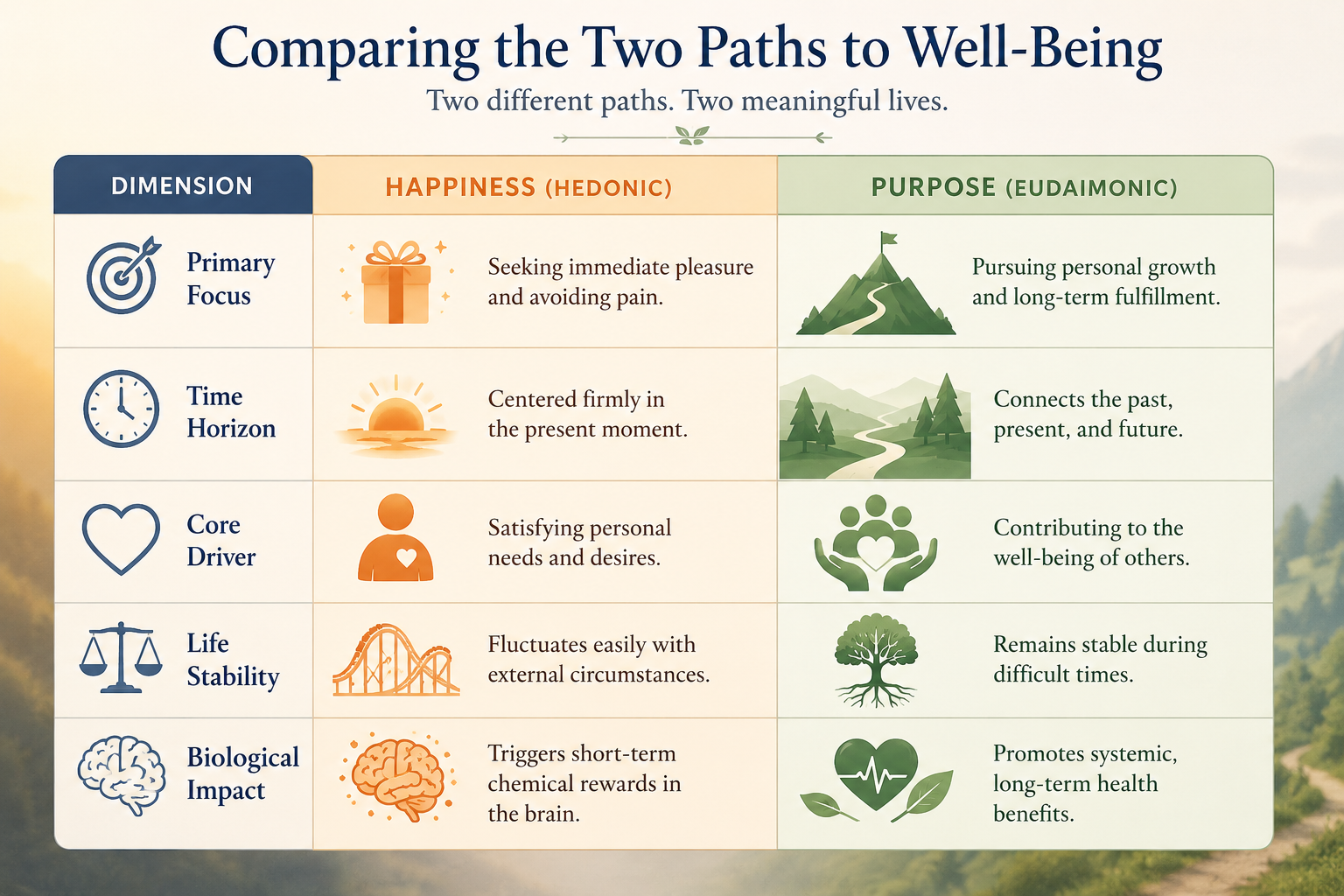 Comparing the Two Paths to Well-Being

Two different paths. Two meaningful lives.

| DIMENSION | HAPPINESS (HEDONIC) | PURPOSE (EUDAIMONIC) |
|---|---|---|
| Primary Focus | Seeking immediate pleasure and avoiding pain. | Pursuing personal growth and long-term fulfillment. |
| Time Horizon | Centered firmly in the present moment. | Connects the past, present, and future. |
| Core Driver | Satisfying personal needs and desires. | Contributing to the well-being of others. |
| Life Stability | Fluctuates easily with external circumstances. | Remains stable during difficult times. |
| Biological Impact | Triggers short-term chemical rewards in the brain. | Promotes systemic, long-term health benefits. |